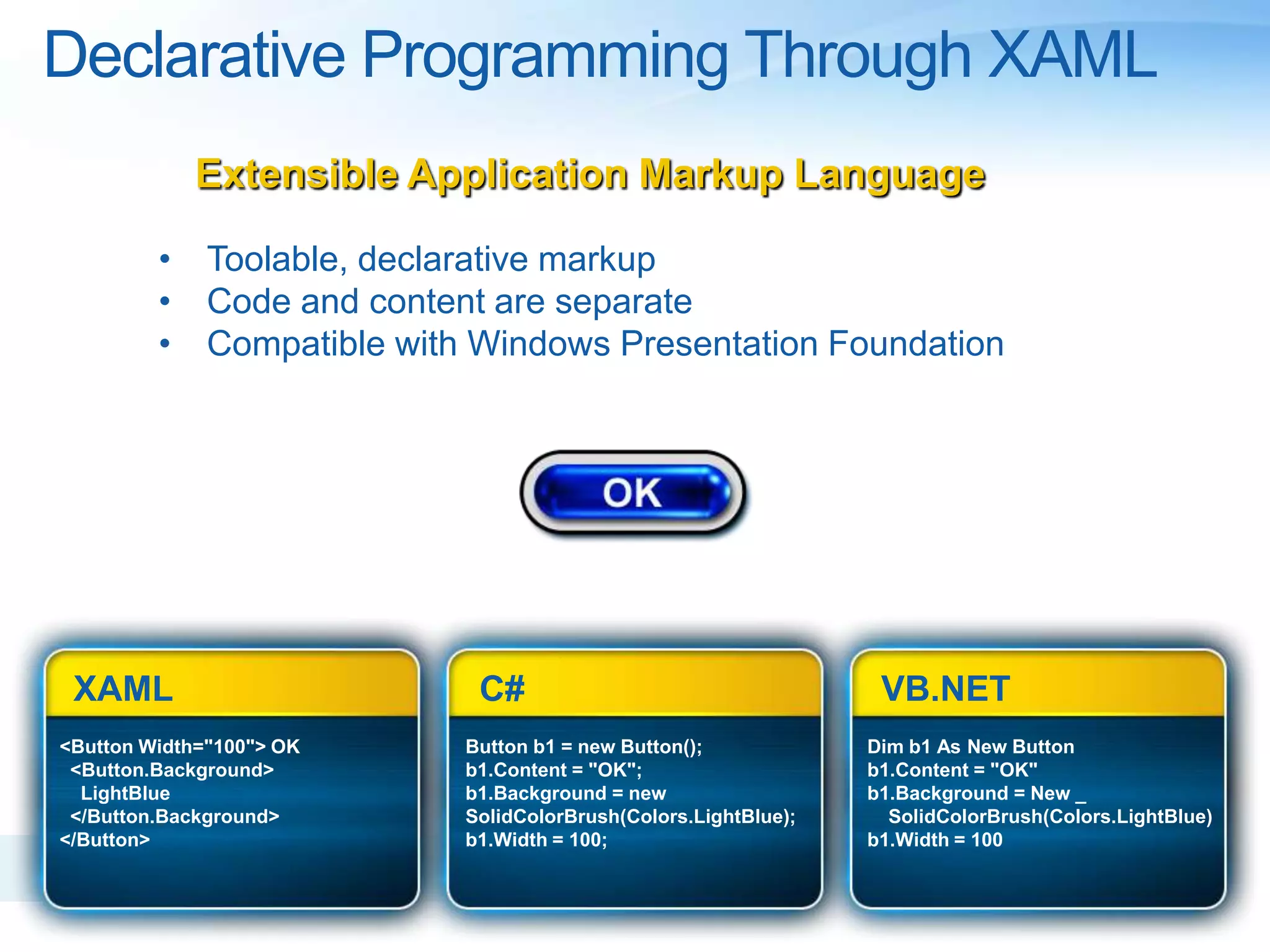 Declarative Programming Through XAML

Extensible Application Markup Language

• Toolable, declarative markup
• Code and content are separate
• Compatible with Windows Presentation Foundation

OK

XAML

<Button Width="100"> OK
<Button.Background>
LightBlue
</Button.Background>
</Button>

C#

Button b1 = new Button();
b1.Content = "OK";
b1.Background = new
SolidColorBrush(Colors.LightBlue);
b1.Width = 100;

VB.NET

Dim b1 As New Button
b1.Content = "OK"
b1.Background = New _
SolidColorBrush(Colors.LightBlue)
b1.Width = 100